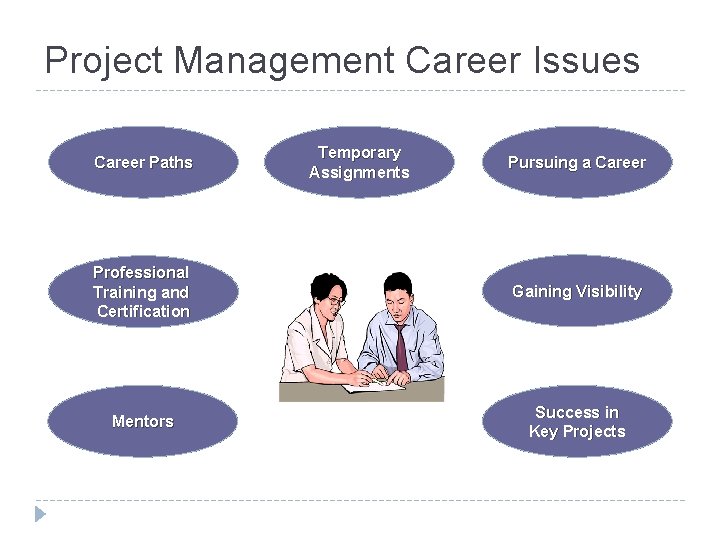 Project Management Career Issues

Career Paths

Temporary Assignments

Pursuing a Career

Professional Training and Certification

Gaining Visibility

Mentors

Success in Key Projects